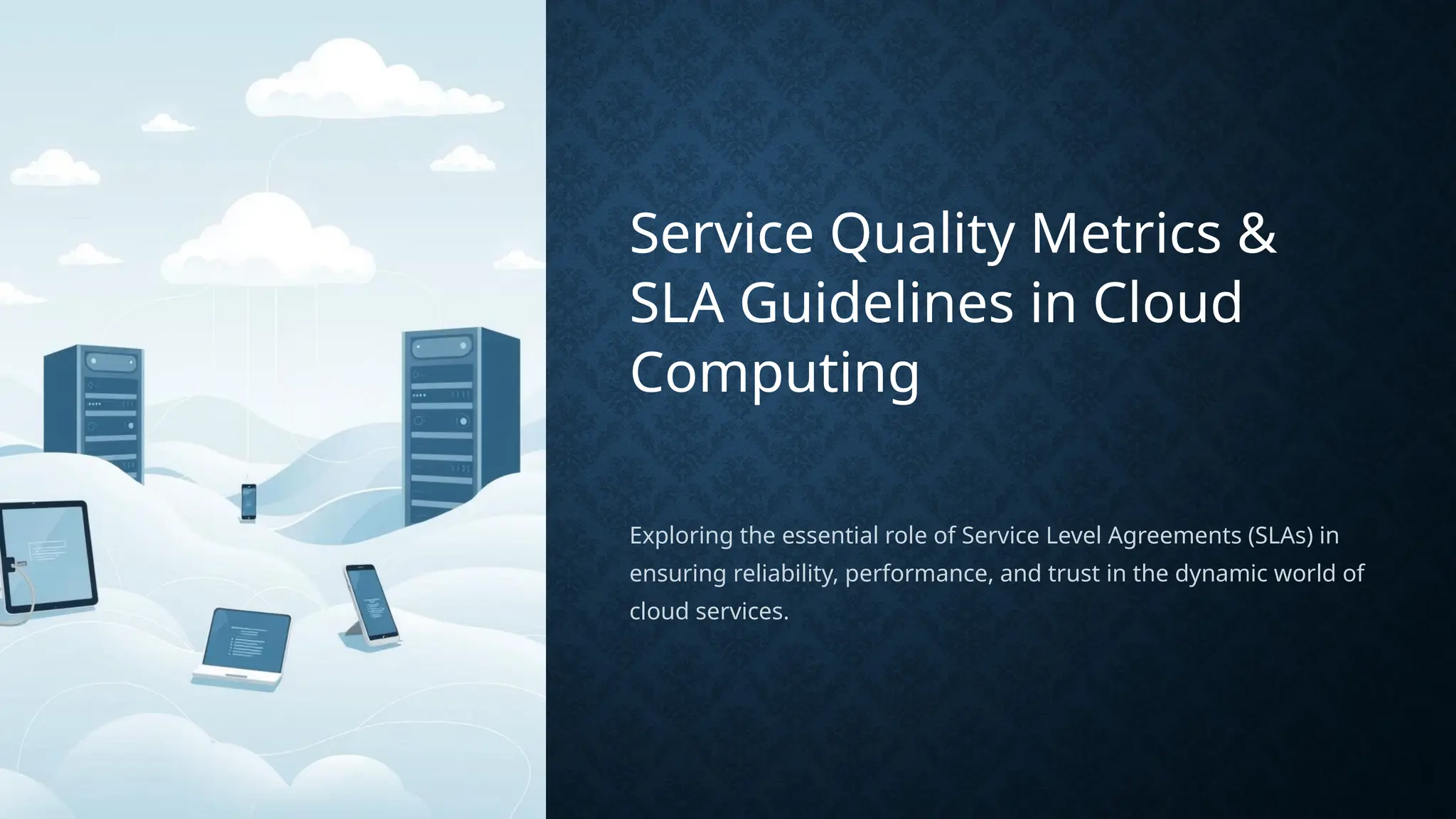 Service Quality Metrics & SLA Guidelines in Cloud Computing

Exploring the essential role of Service Level Agreements (SLAs) in ensuring reliability, performance, and trust in the dynamic world of cloud services.